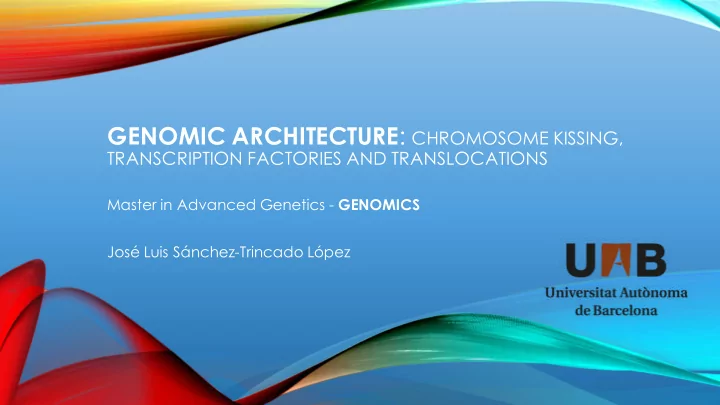 GENOMIC ARCHITECTURE: CHROMOSOME KISSING, TRANSCRIPTION FACTORIES AND TRANSLOCATIONS

Master in Advanced Genetics - GENOMICS

José Luis Sánchez-Trincado López

UAB
Universitat Autònoma de Barcelona